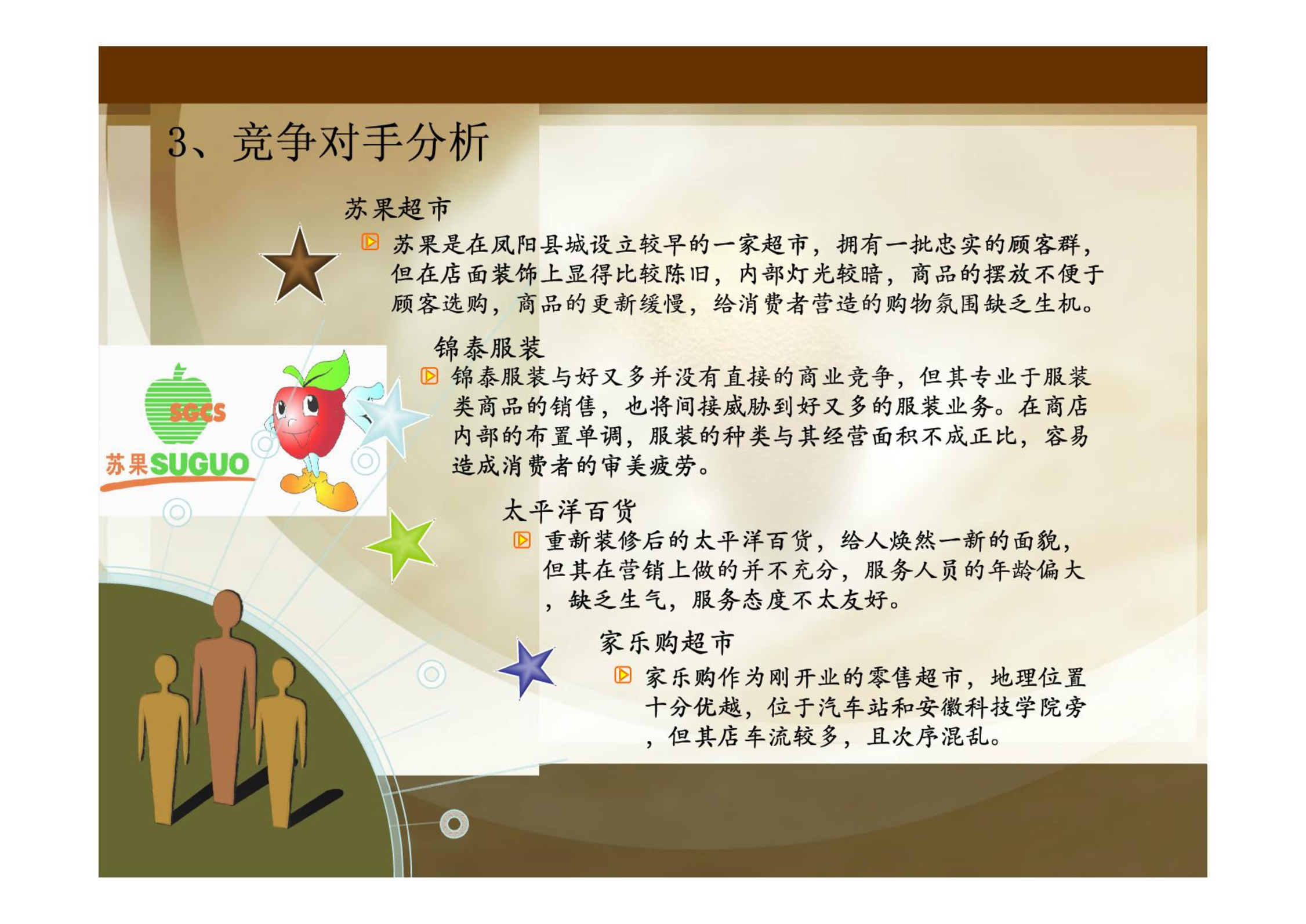 3、竞争对手分析

苏果超市

苏果是在凤阳县城设立较早的一家超市，拥有一批忠实的顾客群，但在店面装饰上显得比较陈旧，内部灯光较暗，商品的摆放不便于顾客选购，商品的更新缓慢，给消费者营造的购物氛围缺乏生机。

SGCS

苏果SUGUO

锦泰服装

锦泰服装与好又多并没有直接的商业竞争，但其专业于服装类商品的销售，也将间接威胁到好又多的服装业务。在商店内部的布置单调，服装的种类与其经营面积不成正比，容易造成消费者的审美疲劳。

太平洋百货

重新装修后的太平洋百货，给人焕然一新的面貌，但其在营销上做的并不充分，服务人员的年龄偏大，缺乏生气，服务态度不太友好。

家乐购超市

家乐购作为刚开业的零售超市，地理位置十分优越，位于汽车站和安徽科技学院旁，但其店车流较多，且次序混乱。